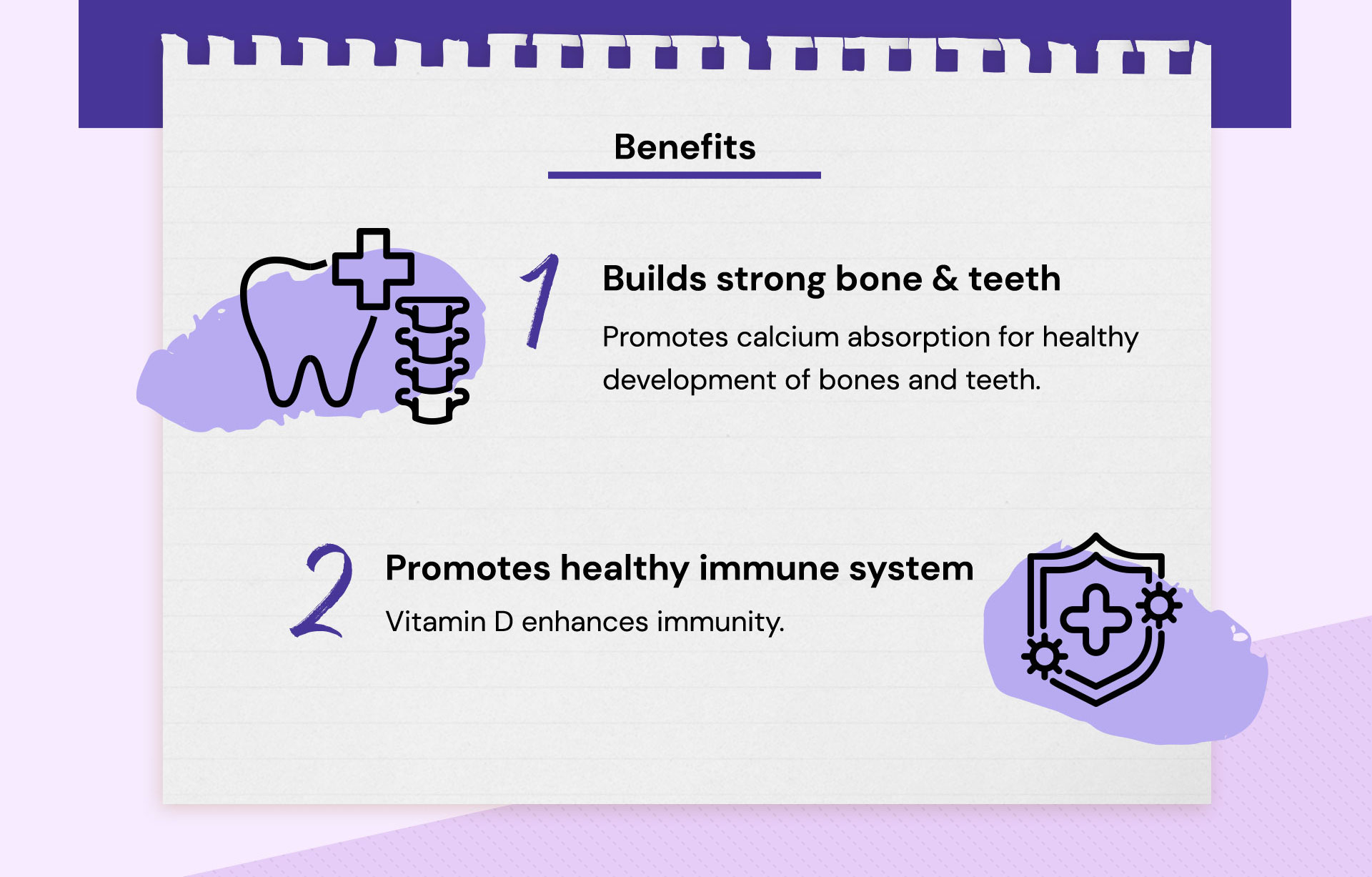 Benefits

1

Builds strong bone & teeth

Promotes calcium absorption for healthy development of bones and teeth.

2

Promotes healthy immune system

Vitamin D enhances immunity.